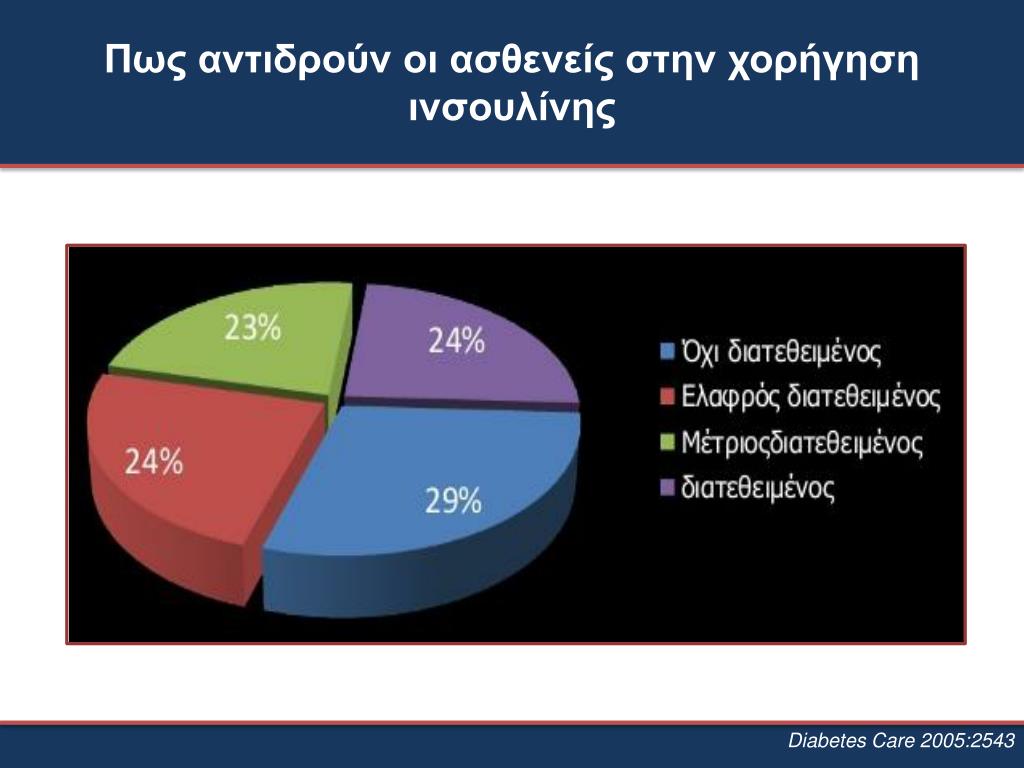 Πως αντιδρούν οι ασθενείς στην χορήγηση ινσουλίνης

23%
24%
24%
29%

Όχι διατεθειμένος
Ελαφρός διατεθειμένος
Μέτριοςδιατεθειμένος
διατεθειμένος

Diabetes Care 2005:2543